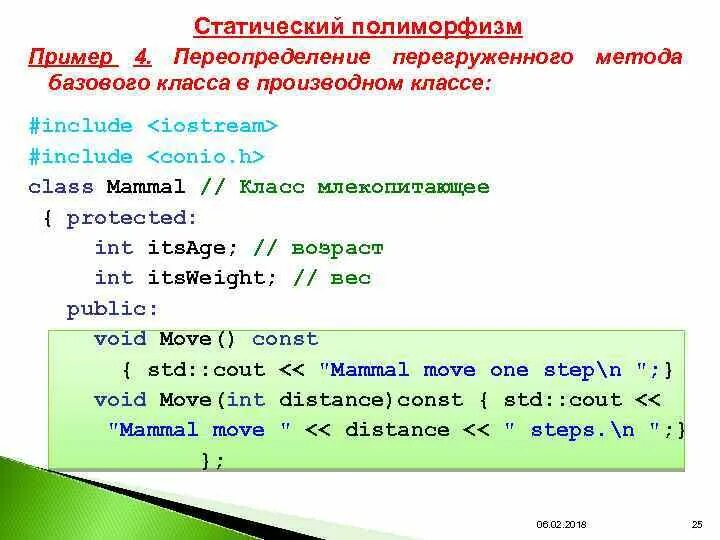 Статический полиморфизм

Пример 4. Переопределение перегруженного метода базового класса в производном классе:

#include <iostream>
#include <conio.h>
class Mammal // Класс млекопитающее
 { protected:
    int itsAge; // возраст
    int itsWeight; // вес
  public:
    void Move() const
      { std::cout << "Mammal move one step\n ";}
    void Move(int distance)const { std::cout <<
     "Mammal move " << distance << " steps.\n ";}
          };

06.02.2018

25